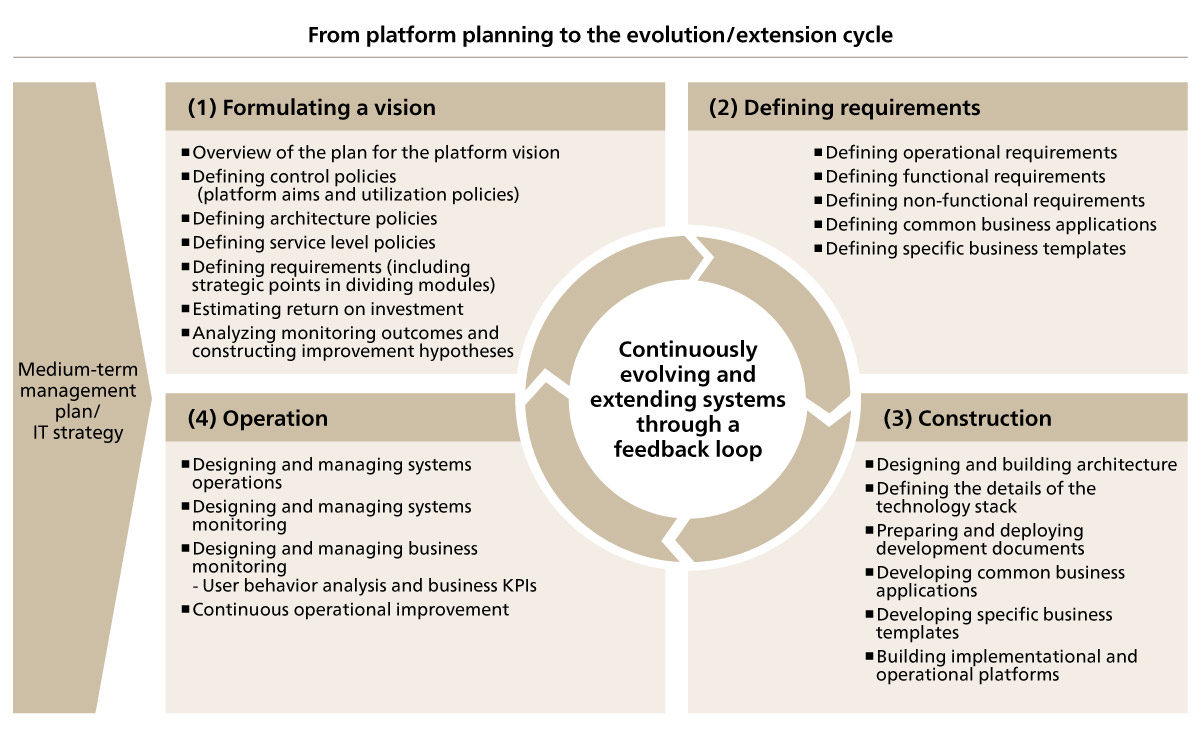 From platform planning to the evolution/extension cycle

Medium-term management plan/ IT strategy

(1) Formulating a vision

■ Overview of the plan for the platform vision
■ Defining control policies (platform aims and utilization policies)
■ Defining architecture policies
■ Defining service level policies
■ Defining requirements (including strategic points in dividing modules)
■ Estimating return on investment
■ Analyzing monitoring outcomes and constructing improvement hypotheses

(2) Defining requirements

■ Defining operational requirements
■ Defining functional requirements
■ Defining non-functional requirements
■ Defining common business applications
■ Defining specific business templates

Continuously evolving and extending systems through a feedback loop

(4) Operation

■ Designing and managing systems operations
■ Designing and managing systems monitoring
■ Designing and managing business monitoring
- User behavior analysis and business KPIs
■ Continuous operational improvement

(3) Construction

■ Designing and building architecture
■ Defining the details of the technology stack
■ Preparing and deploying development documents
■ Developing common business applications
■ Developing specific business templates
■ Building implementational and operational platforms